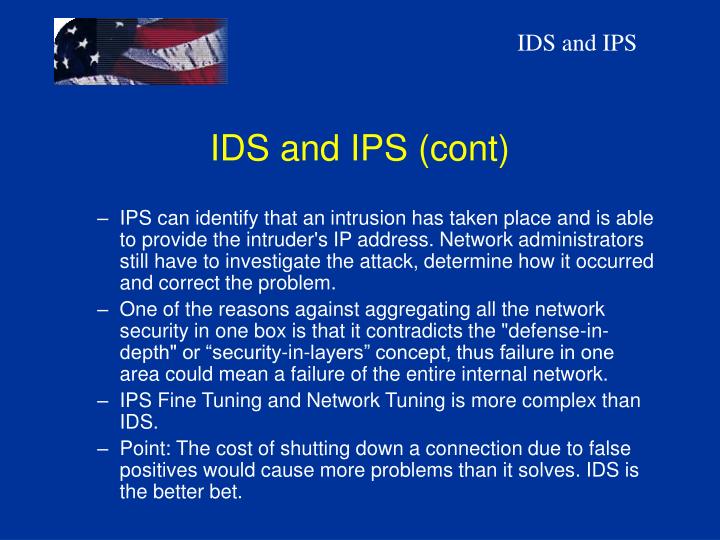 IDS and IPS

IDS and IPS (cont)

– IPS can identify that an intrusion has taken place and is able to provide the intruder's IP address. Network administrators still have to investigate the attack, determine how it occurred and correct the problem.
– One of the reasons against aggregating all the network security in one box is that it contradicts the "defense-in-depth" or “security-in-layers” concept, thus failure in one area could mean a failure of the entire internal network.
– IPS Fine Tuning and Network Tuning is more complex than IDS.
– Point: The cost of shutting down a connection due to false positives would cause more problems than it solves. IDS is the better bet.